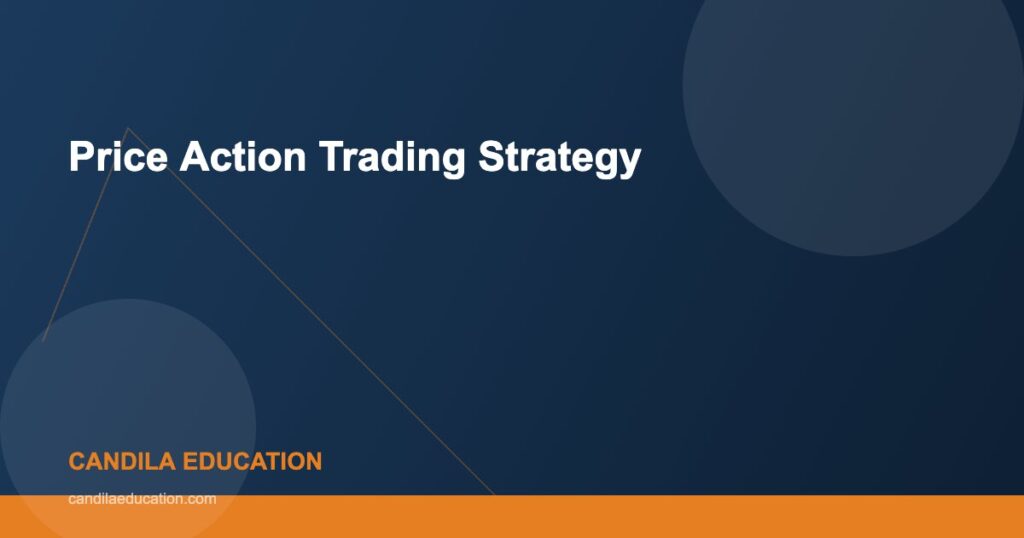 Price Action Trading Strategy

CANDILA EDUCATION

candilaeducation.com